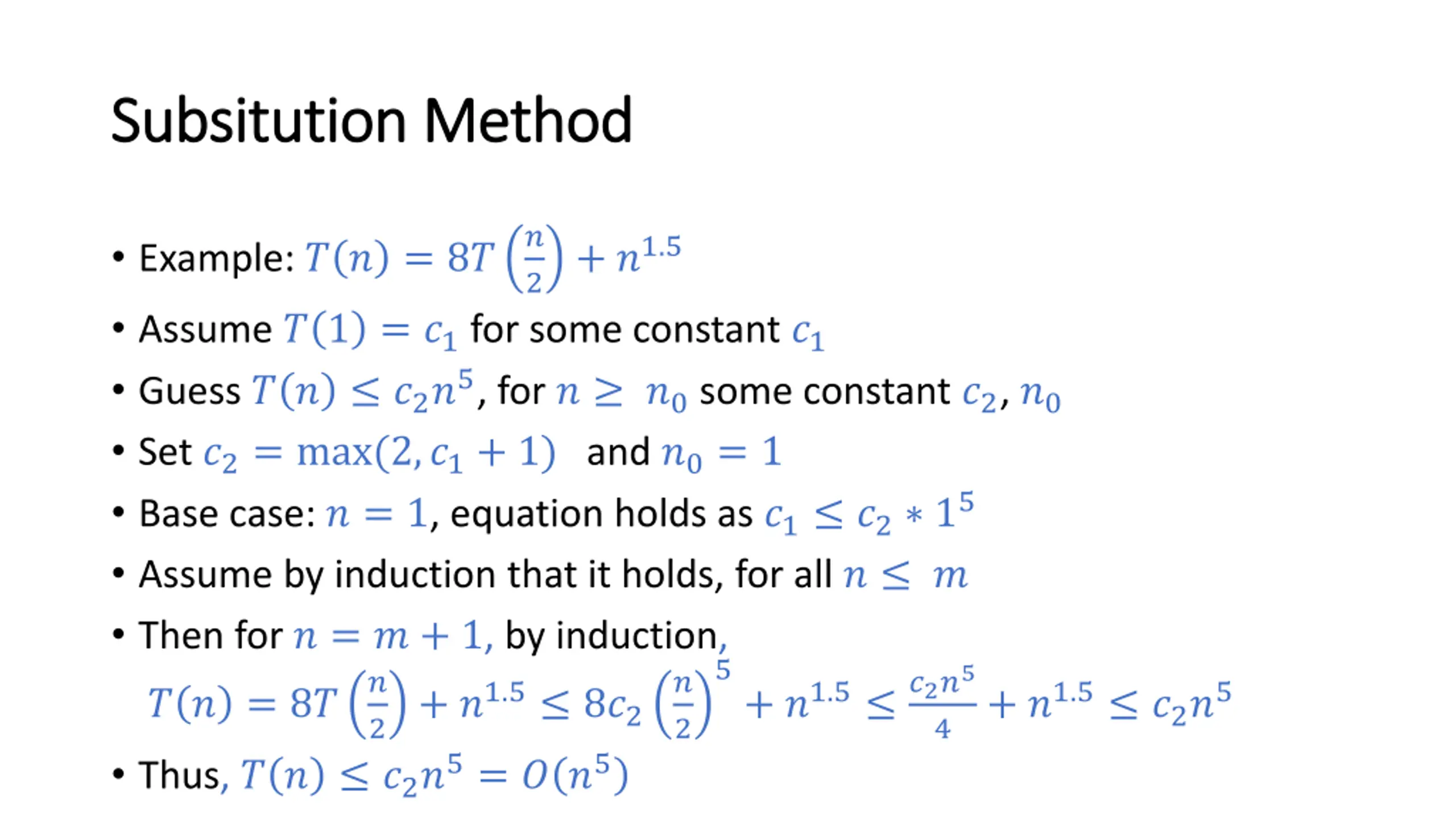 Subsitution Method

• Example: $T(n) = 8T\left(\frac{n}{2}\right) + n^{1.5}$

• Assume $T(1) = c_1$ for some constant $c_1$

• Guess $T(n) \leq c_2 n^5$, for $n \geq n_0$ some constant $c_2, n_0$

• Set $c_2 = \max(2, c_1 + 1)$ and $n_0 = 1$

• Base case: $n = 1$, equation holds as $c_1 \leq c_2 * 1^5$

• Assume by induction that it holds, for all $n \leq m$

• Then for $n = m + 1$, by induction,
$T(n) = 8T\left(\frac{n}{2}\right) + n^{1.5} \leq 8c_2\left(\frac{n}{2}\right)^5 + n^{1.5} \leq \frac{c_2 n^5}{4} + n^{1.5} \leq c_2 n^5$

• Thus, $T(n) \leq c_2 n^5 = O(n^5)$